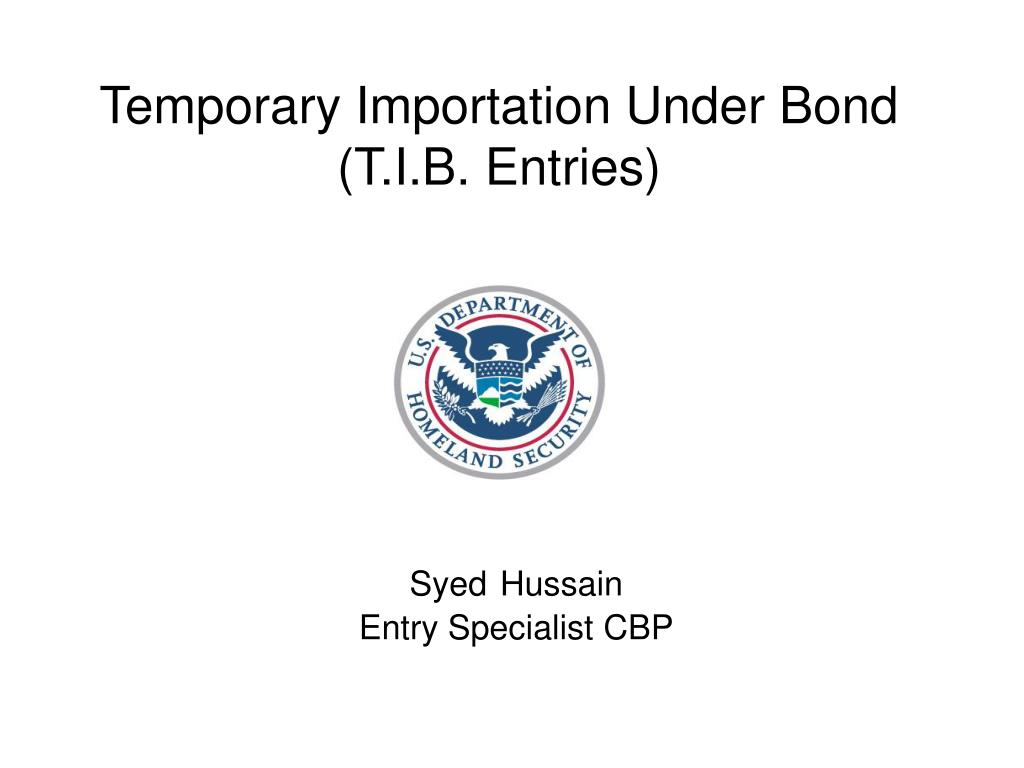 Temporary Importation Under Bond (T.I.B. Entries)

U.S. DEPARTMENT OF HOMELAND SECURITY

Syed Hussain
Entry Specialist CBP